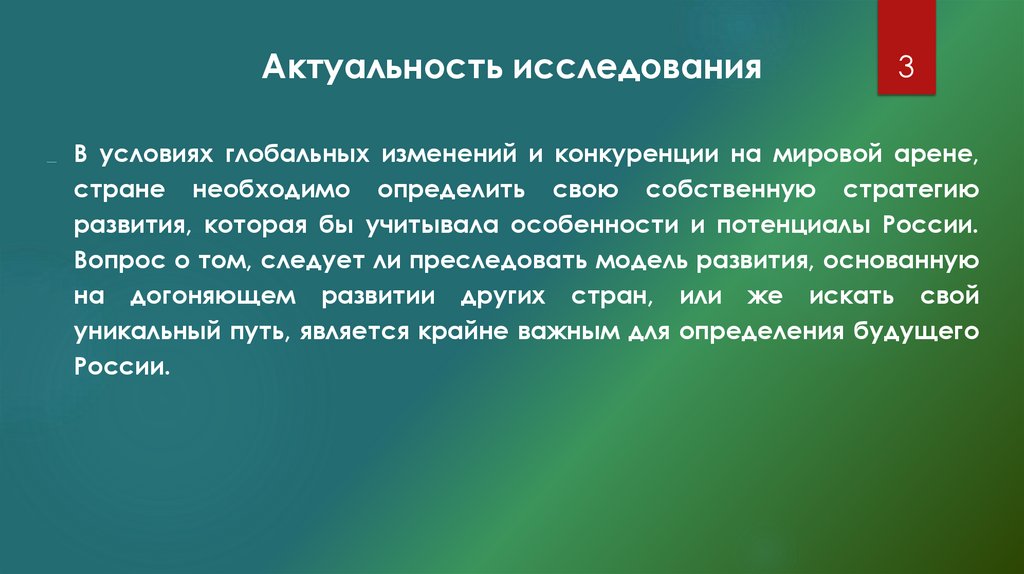 Актуальность исследования

3

В условиях глобальных изменений и конкуренции на мировой арене, стране необходимо определить свою собственную стратегию развития, которая бы учитывала особенности и потенциалы России. Вопрос о том, следует ли преследовать модель развития, основанную на догоняющем развитии других стран, или же искать свой уникальный путь, является крайне важным для определения будущего России.